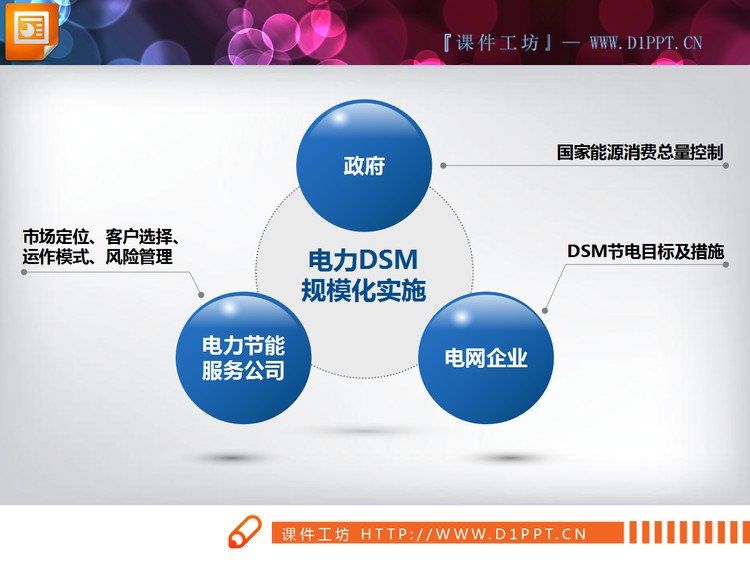 『课件工坊』— WWW.D1PPT.CN

政府

国家能源消费总量控制

市场定位、客户选择、运作模式、风险管理

电力DSM规模化实施

DSM节电目标及措施

电力节能服务公司

电网企业

课件工坊 HTTP://WWW.D1PPT.CN